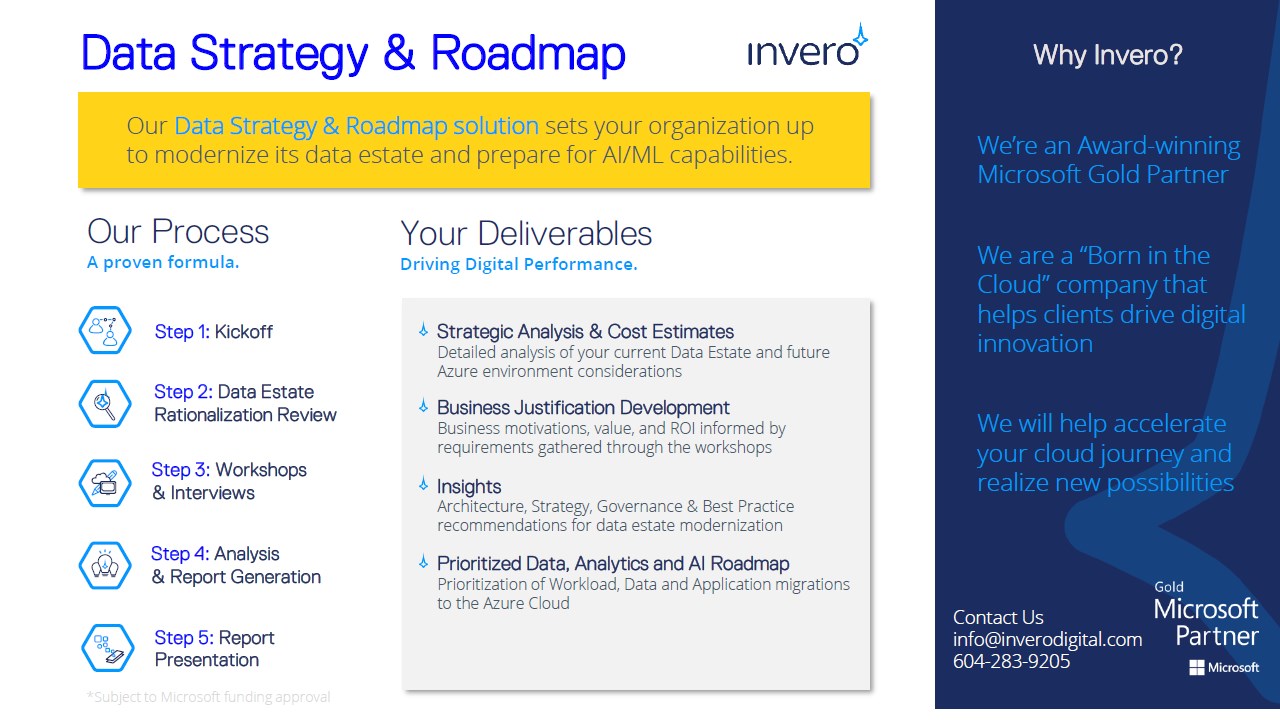 Data Strategy & Roadmap

invero

Our Data Strategy & Roadmap solution sets your organization up to modernize its data estate and prepare for AI/ML capabilities.

Our Process
A proven formula.

Step 1: Kickoff

Step 2: Data Estate Rationalization Review

Step 3: Workshops & Interviews

Step 4: Analysis & Report Generation

Step 5: Report Presentation

*Subject to Microsoft funding approval

Your Deliverables
Driving Digital Performance.

Strategic Analysis & Cost Estimates
Detailed analysis of your current Data Estate and future Azure environment considerations

Business Justification Development
Business motivations, value, and ROI informed by requirements gathered through the workshops

Insights
Architecture, Strategy, Governance & Best Practice recommendations for data estate modernization

Prioritized Data, Analytics and AI Roadmap
Prioritization of Workload, Data and Application migrations to the Azure Cloud

Why Invero?

We're an Award-winning Microsoft Gold Partner

We are a "Born in the Cloud" company that helps clients drive digital innovation

We will help accelerate your cloud journey and realize new possibilities

Contact Us
info@inverodigital.com
604-283-9205

Gold
Microsoft
Partner
Microsoft